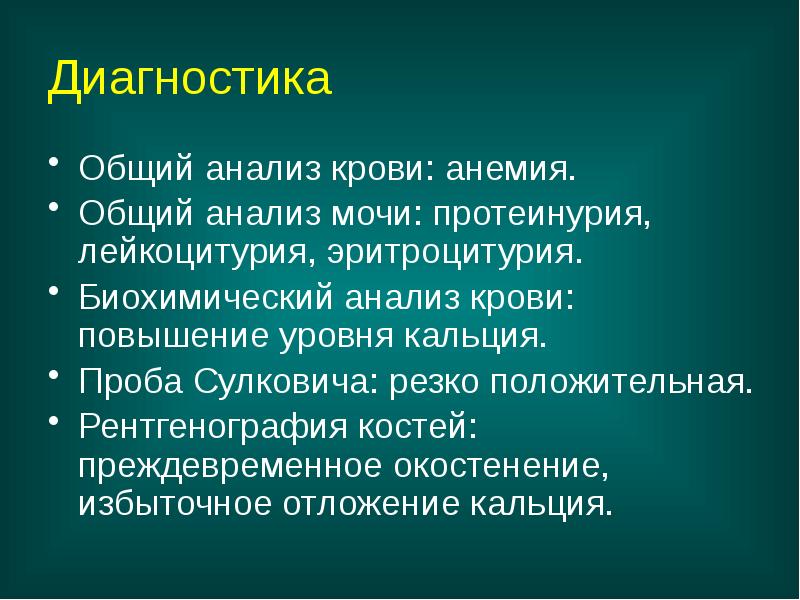 Диагностика

• Общий анализ крови: анемия.
• Общий анализ мочи: протеинурия, лейкоцитурия, эритроцитурия.
• Биохимический анализ крови: повышение уровня кальция.
• Проба Сулковича: резко положительная.
• Рентгенография костей: преждевременное окостенение, избыточное отложение кальция.